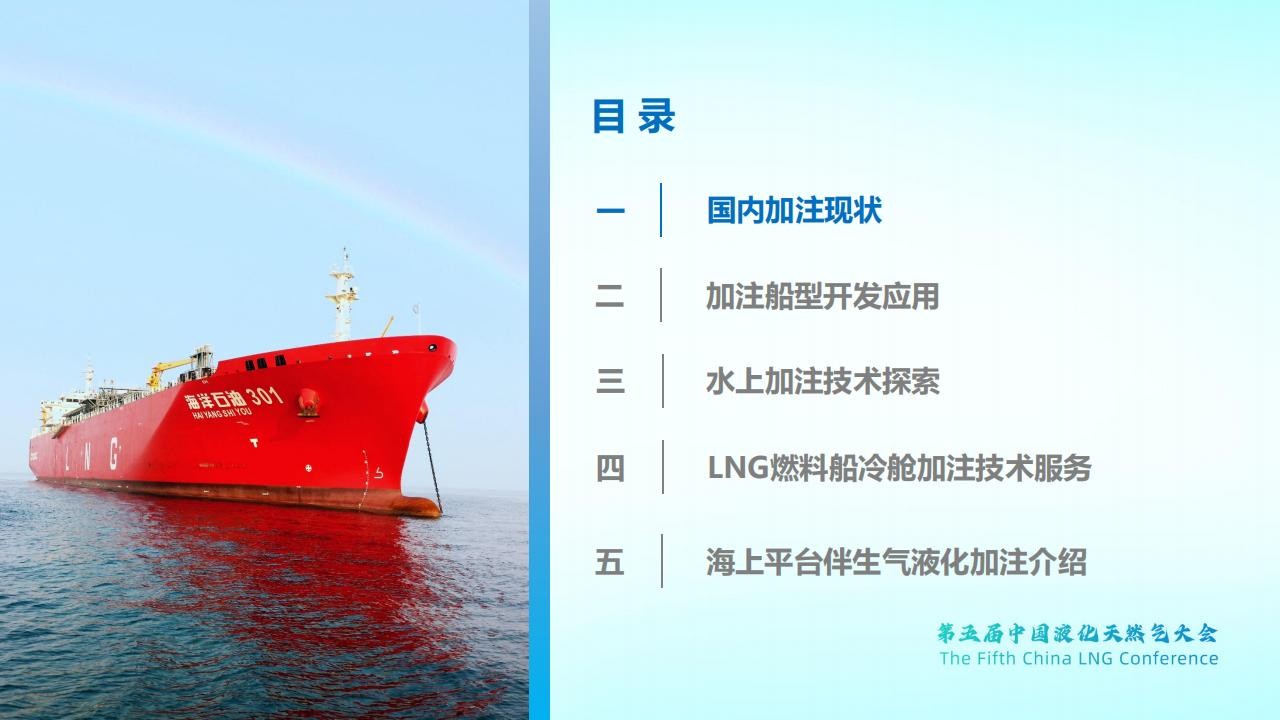 海洋石油 301
HAI YANG SHI YOU
L N G

目录

一 国内加注现状

二 加注船型开发应用

三 水上加注技术探索

四 LNG燃料船冷舱加注技术服务

五 海上平台伴生气液化加注介绍

第五届中国液化天然气大会
The Fifth China LNG Conference